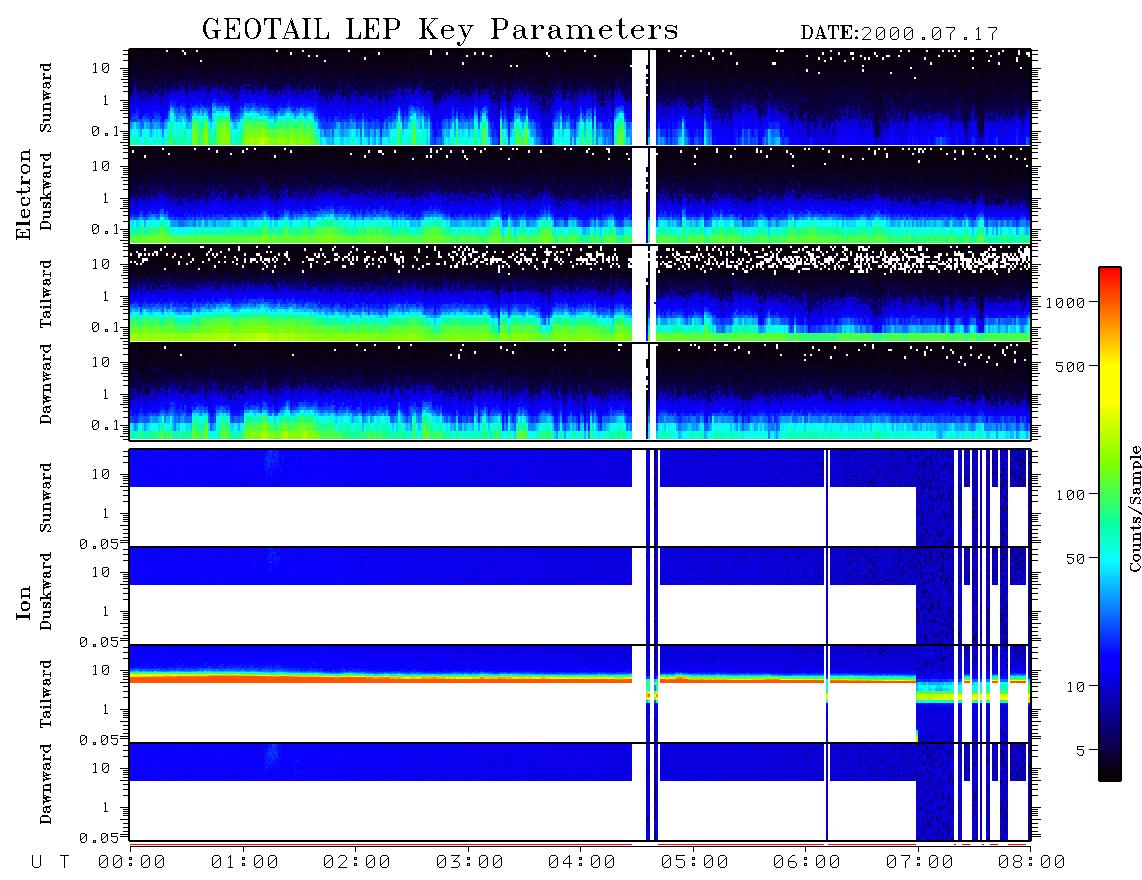 GEOTAIL LEP Key Parameters DATE:2000.07.17

Electron

Sunward
10
1
0.1

Duskward
10
1
0.1

Tailward
10
1
0.1

Dawnward
10
1
0.1

Ion

Sunward
10
1
0.05

Duskward
10
1
0.05

Tailward
10
1
0.05

Dawnward
10
1
0.05

1000
500
100
50
10
5
Counts/Sample

U T 00:00 01:00 02:00 03:00 04:00 05:00 06:00 07:00 08:00